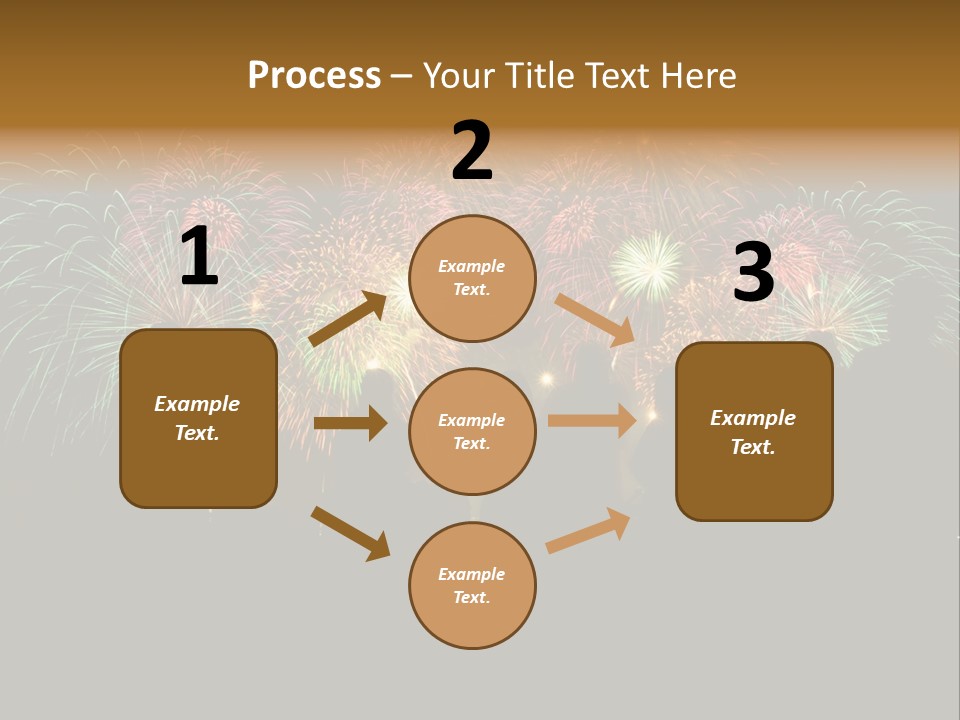 Process – Your Title Text Here

1

Example Text.

2

Example Text.

Example Text.

Example Text.

3

Example Text.